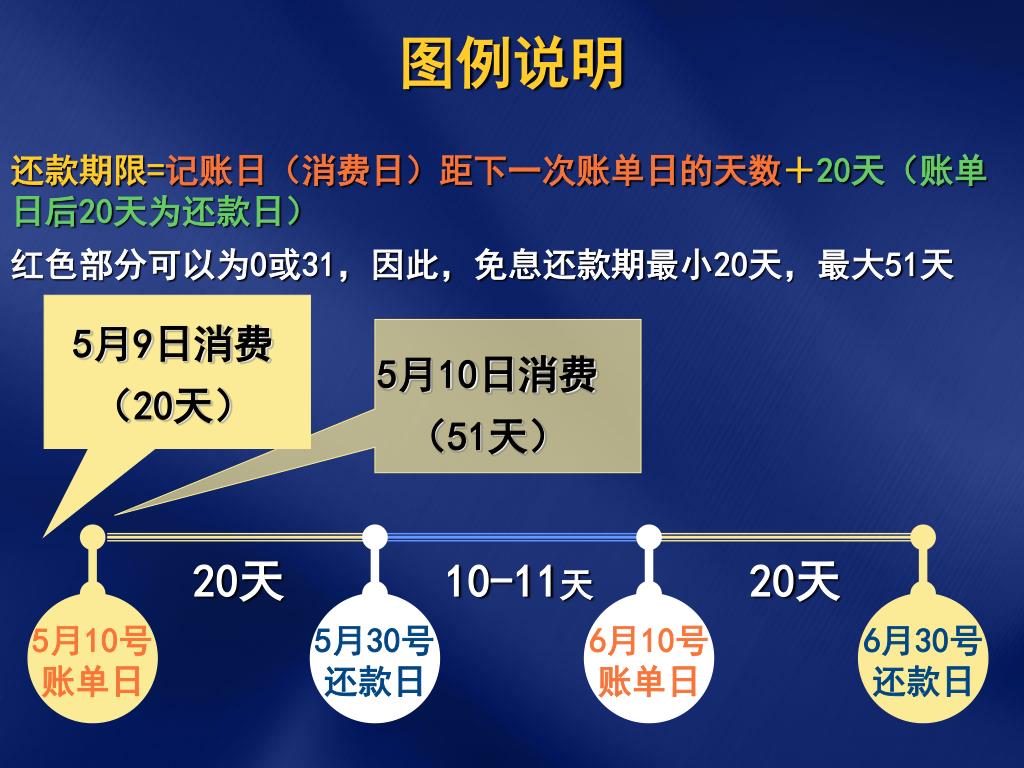 图例说明

还款期限=记账日（消费日）距下一次账单日的天数＋20天（账单日后20天为还款日）

红色部分可以为0或31，因此，免息还款期最小20天，最大51天

5月9日消费
（20天）

5月10日消费
（51天）

20天

10-11天

20天

5月10号
账单日

5月30号
还款日

6月10号
账单日

6月30号
还款日